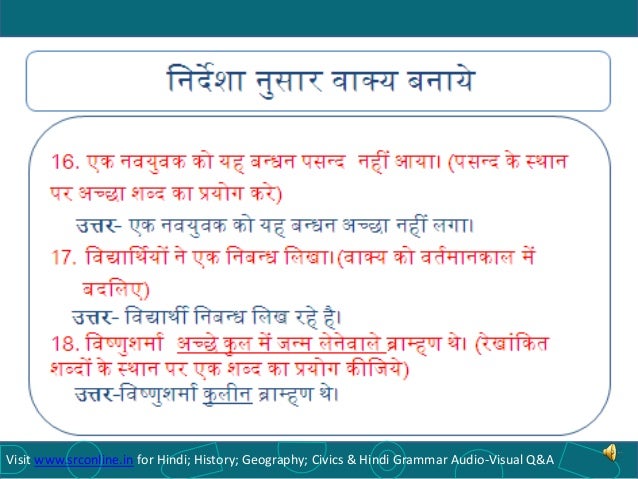 निर्देशा नुसार वाक्य बनाये

16. एक नवयुवक को यह बन्धन पसन्द नहीं आया। (पसन्द के स्थान पर अच्छा शब्द का प्रयोग करे)

उत्तर- एक नवयुवक को यह बन्धन अच्छा नहीं लगा।

17. विद्यार्थियों ने एक निबन्ध लिखा।(वाक्य को वर्तमानकाल में बदलिए)

उत्तर- विद्यार्थी निबन्ध लिख रहे है।

18. विष्णुशर्मा अच्छे कुल में जन्म लेनेवाले ब्राम्हण थे। (रेखांकित शब्दों के स्थान पर एक शब्द का प्रयोग कीजिये)

उत्तर-विष्णुशर्मा कुलीन ब्राम्हण थे।

Visit www.srconline.in for Hindi; History; Geography; Civics & Hindi Grammar Audio-Visual Q&A